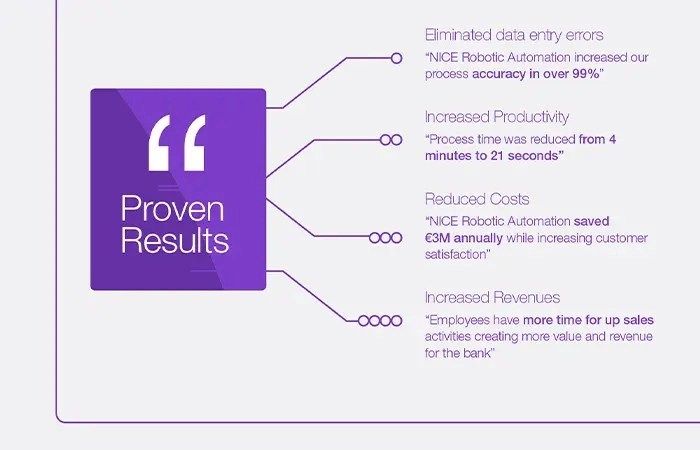 “

Proven Results

Eliminated data entry errors
“NICE Robotic Automation increased our process accuracy in over 99%”

Increased Productivity
“Process time was reduced from 4 minutes to 21 seconds”

Reduced Costs
“NICE Robotic Automation saved €3M annually while increasing customer satisfaction”

Increased Revenues
“Employees have more time for up sales activities creating more value and revenue for the bank”